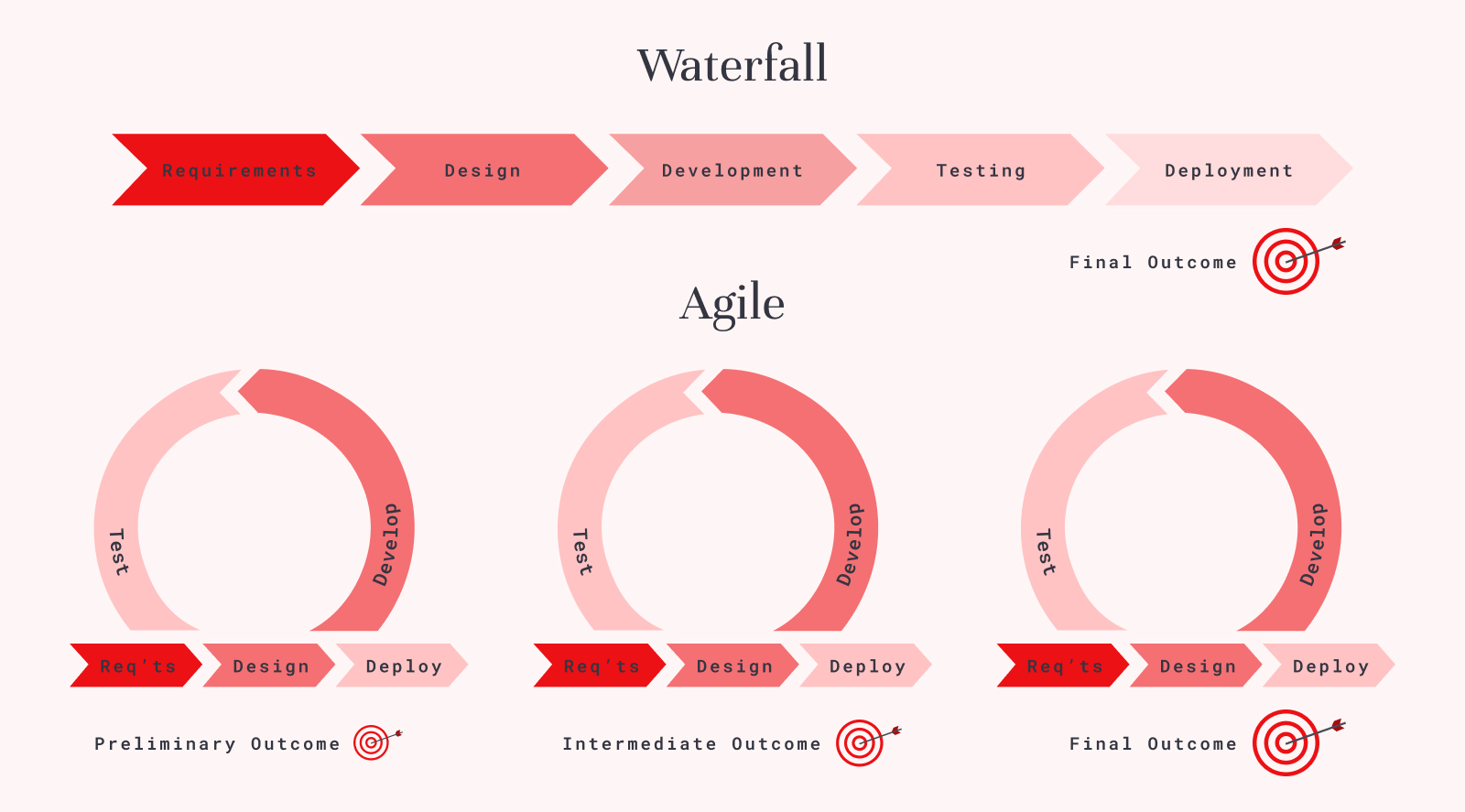 Waterfall

Requirements Design Development Testing Deployment

Final Outcome

Agile

Test Develop

Req'ts Design Deploy

Preliminary Outcome

Test Develop

Req'ts Design Deploy

Intermediate Outcome

Test Develop

Req'ts Design Deploy

Final Outcome